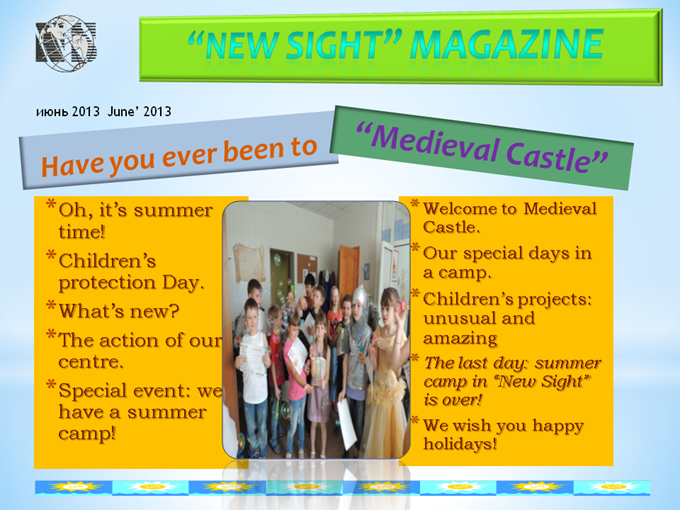 “NEW SIGHT” MAGAZINE

июнь 2013 June’ 2013

Have you ever been to

“Medieval Castle”

* Oh, it’s summer time!
* Children’s protection Day.
* What’s new?
* The action of our centre.
* Special event: we have a summer camp!

* Welcome to Medieval Castle.
* Our special days in a camp.
* Children’s projects: unusual and amazing
* The last day: summer camp in “New Sight” is over!
* We wish you happy holidays!